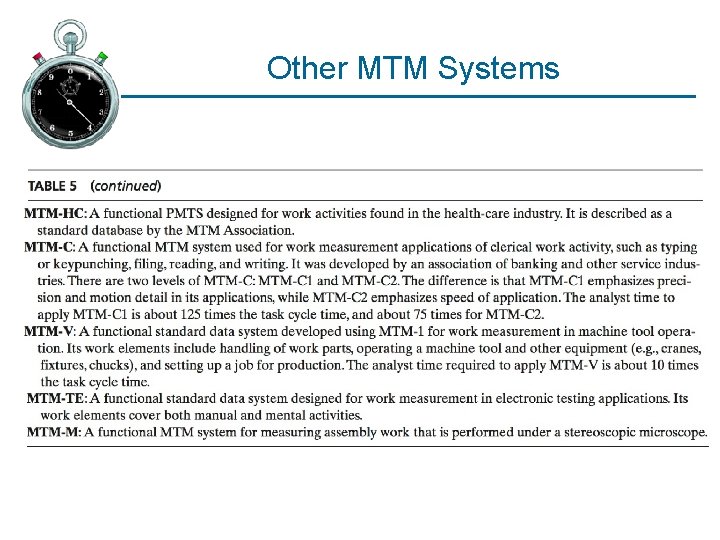 Other MTM Systems

TABLE 5 (continued)

MTM-HC: A functional PMTS designed for work activities found in the health-care industry. It is described as a standard database by the MTM Association.

MTM-C: A functional MTM system used for work measurement applications of clerical work activity, such as typing or keypunching, filing, reading, and writing. It was developed by an association of banking and other service industries. There are two levels of MTM-C: MTM-C1 and MTM-C2. The difference is that MTM-C1 emphasizes precision and motion detail in its applications, while MTM-C2 emphasizes speed of application. The analyst time to apply MTM-C1 is about 125 times the task cycle time, and about 75 times for MTM-C2.

MTM-V: A functional standard data system developed using MTM-1 for work measurement in machine tool operation. Its work elements include handling of work parts, operating a machine tool and other equipment (e.g., cranes, fixtures, chucks), and setting up a job for production. The analyst time required to apply MTM-V is about 10 times the task cycle time.

MTM-TE: A functional standard data system designed for work measurement in electronic testing applications. Its work elements cover both manual and mental activities.

MTM-M: A functional MTM system for measuring assembly work that is performed under a stereoscopic microscope.